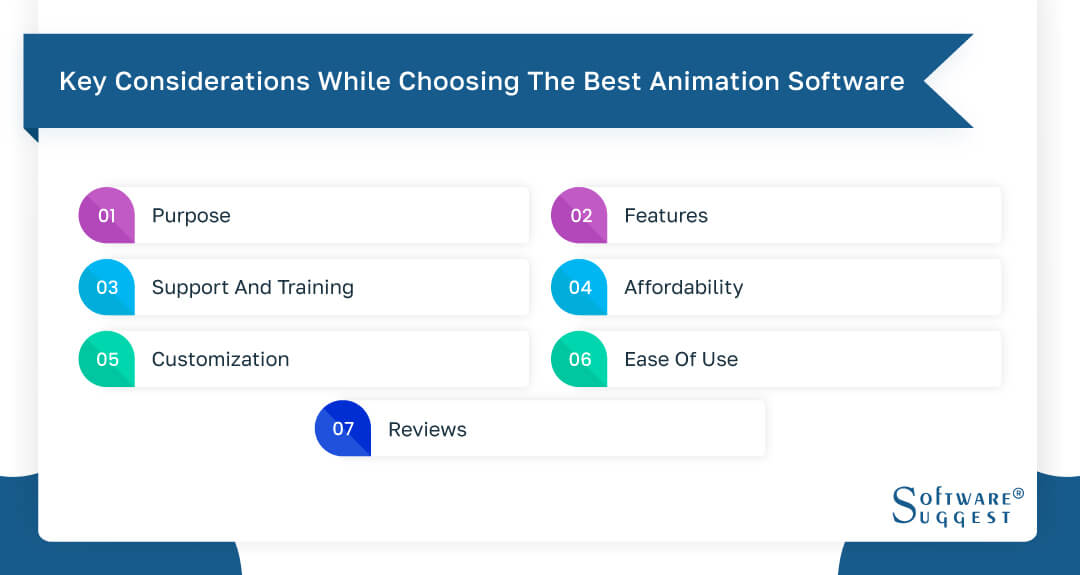 Key Considerations While Choosing The Best Animation Software

01 Purpose

02 Features

03 Support And Training

04 Affordability

05 Customization

06 Ease Of Use

07 Reviews

SOFTWARE® SUGGEST